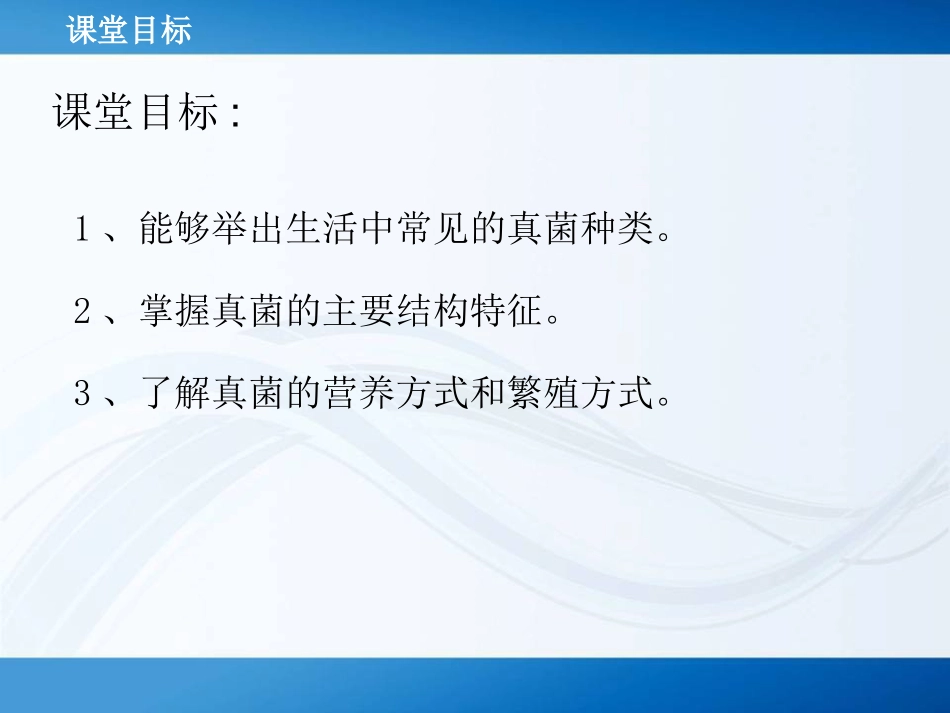 课堂目标

课堂目标：

1、能够举出生活中常见的真菌种类。

2、掌握真菌的主要结构特征。

3、了解真菌的营养方式和繁殖方式。